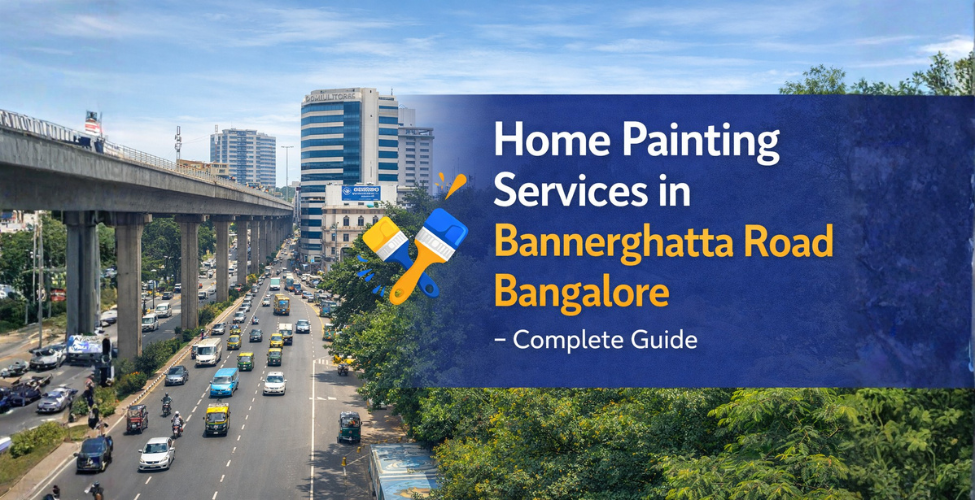 Home Painting Services in Bannerghatta Road Bangalore

– Complete Guide